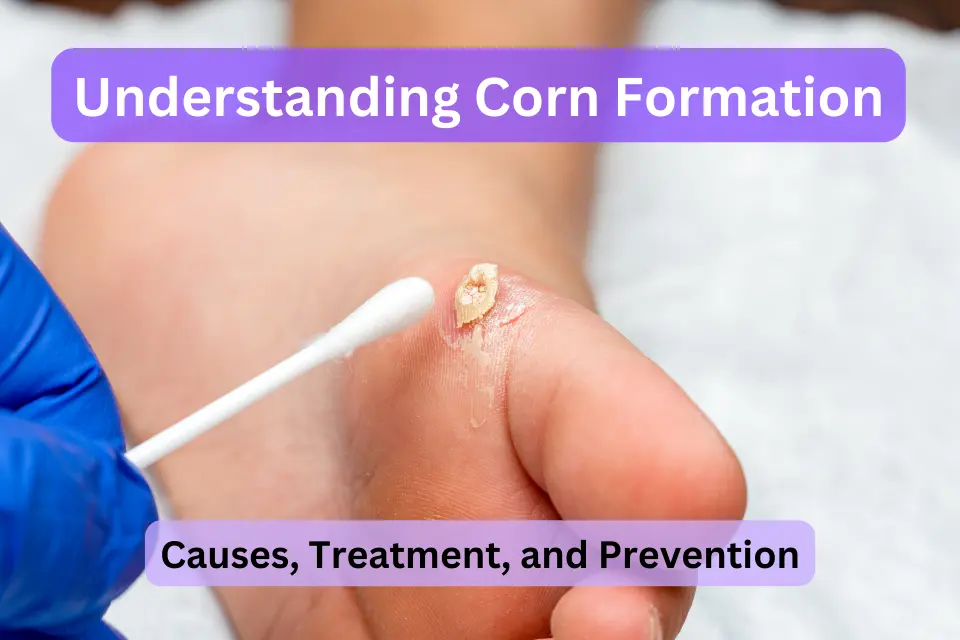 Understanding Corn Formation

Causes, Treatment, and Prevention